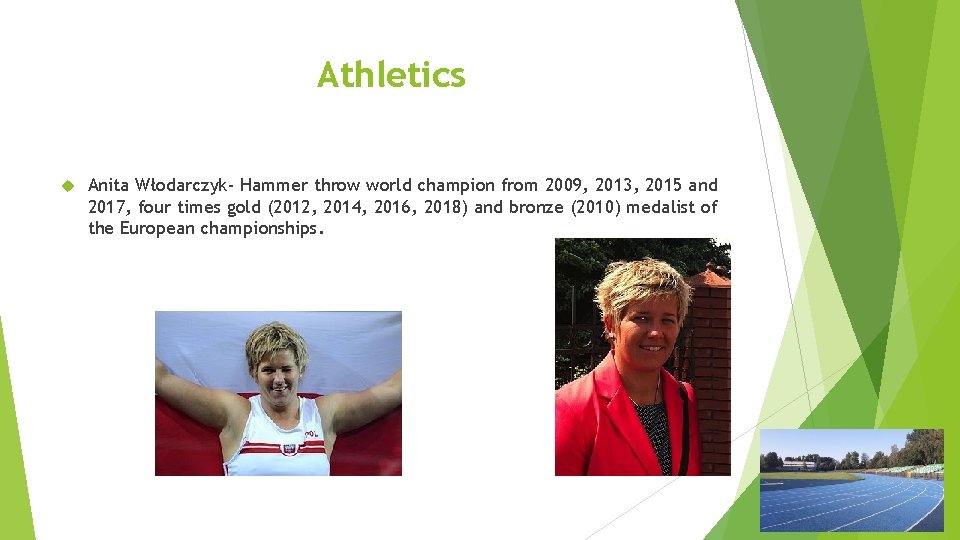 Athletics

Anita Włodarczyk- Hammer throw world champion from 2009, 2013, 2015 and 2017, four times gold (2012, 2014, 2016, 2018) and bronze (2010) medalist of the European championships.

POL